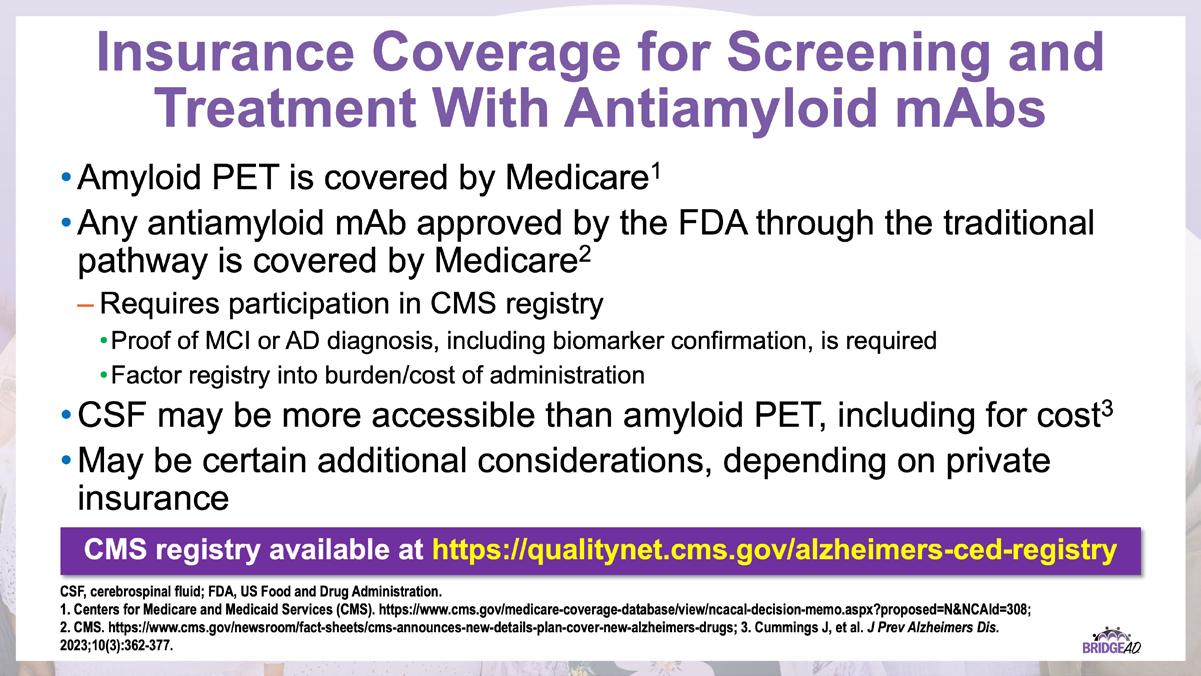 Insurance Coverage for Screening and Treatment With Antiamyloid mAbs

• Amyloid PET is covered by Medicare$^1$

• Any antiamyloid mAb approved by the FDA through the traditional pathway is covered by Medicare$^2$

– Requires participation in CMS registry

• Proof of MCI or AD diagnosis, including biomarker confirmation, is required

• Factor registry into burden/cost of administration

• CSF may be more accessible than amyloid PET, including for cost$^3$

• May be certain additional considerations, depending on private insurance

CMS registry available at https://qualitynet.cms.gov/alzheimers-ced-registry

CSF, cerebrospinal fluid; FDA, US Food and Drug Administration.
1. Centers for Medicare and Medicaid Services (CMS). https://www.cms.gov/medicare-coverage-database/view/ncacal-decision-memo.aspx?proposed=N&NCAId=308; 2. CMS. https://www.cms.gov/newsroom/fact-sheets/cms-announces-new-details-plan-cover-new-alzheimers-drugs; 3. Cummings J, et al. J Prev Alzheimers Dis. 2023;10(3):362-377.

BRIDGEAD